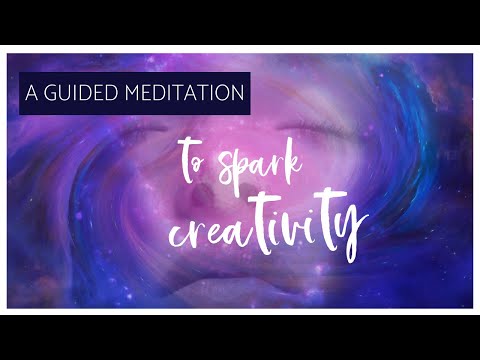 A GUIDED MEDITATION

to spark creativity